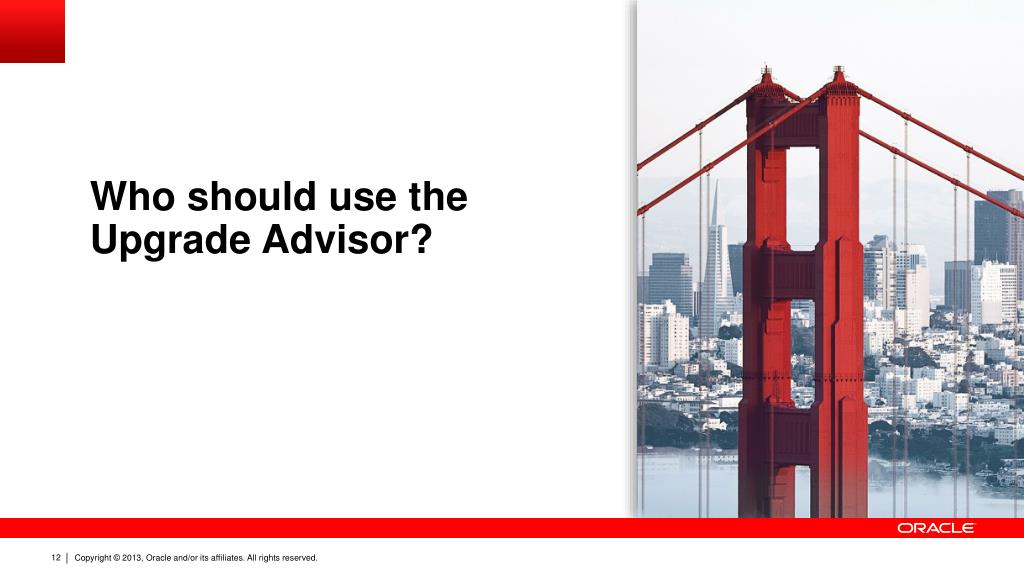 Who should use the Upgrade Advisor?

ORACLE

12 | Copyright © 2013, Oracle and/or its affiliates. All rights reserved.